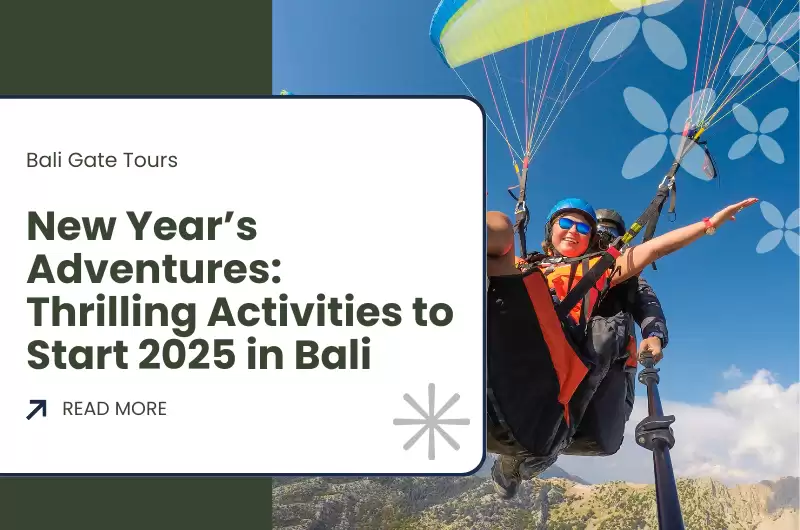 Bali Gate Tours

New Year’s Adventures: Thrilling Activities to Start 2025 in Bali

READ MORE